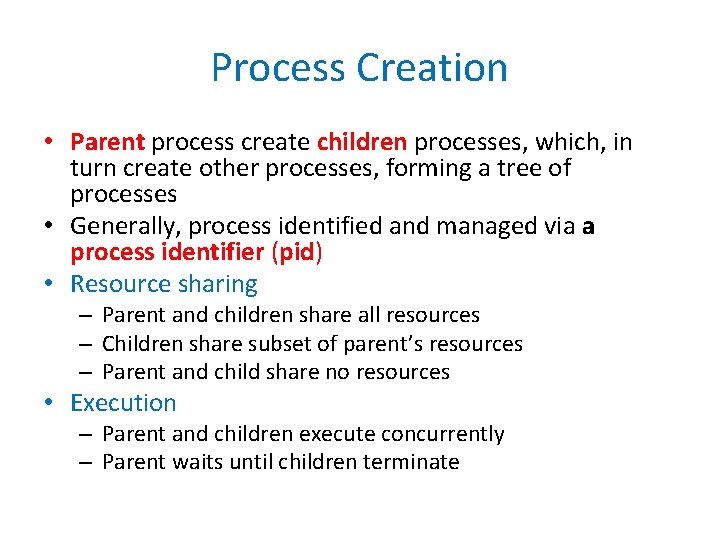 Process Creation

• Parent process create children processes, which, in turn create other processes, forming a tree of processes
• Generally, process identified and managed via a process identifier (pid)
• Resource sharing
– Parent and children share all resources
– Children share subset of parent's resources
– Parent and child share no resources
• Execution
– Parent and children execute concurrently
– Parent waits until children terminate